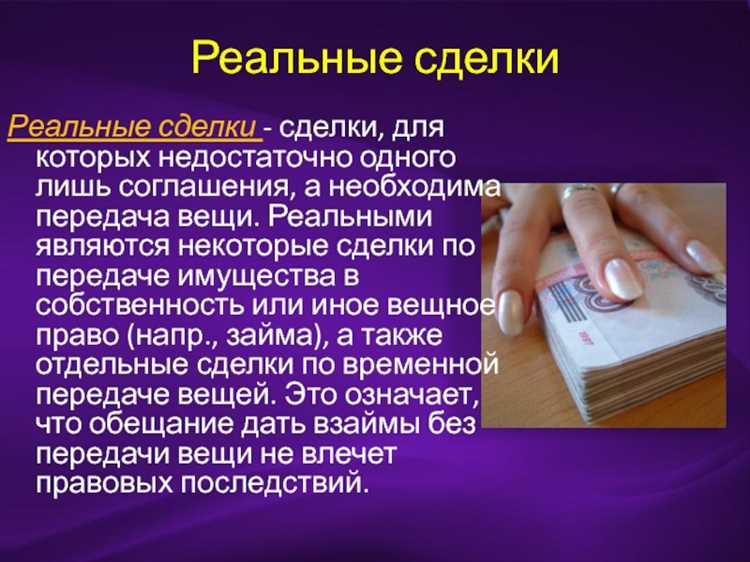 Реальные сделки

Реальные сделки - сделки, для которых недостаточно одного лишь соглашения, а необходима передача вещи. Реальными являются некоторые сделки по передаче имущества в собственность или иное вещное право (напр., займа), а также отдельные сделки по временной передаче вещей. Это означает, что обещание дать взаймы без передачи вещи не влечет правовых последствий.